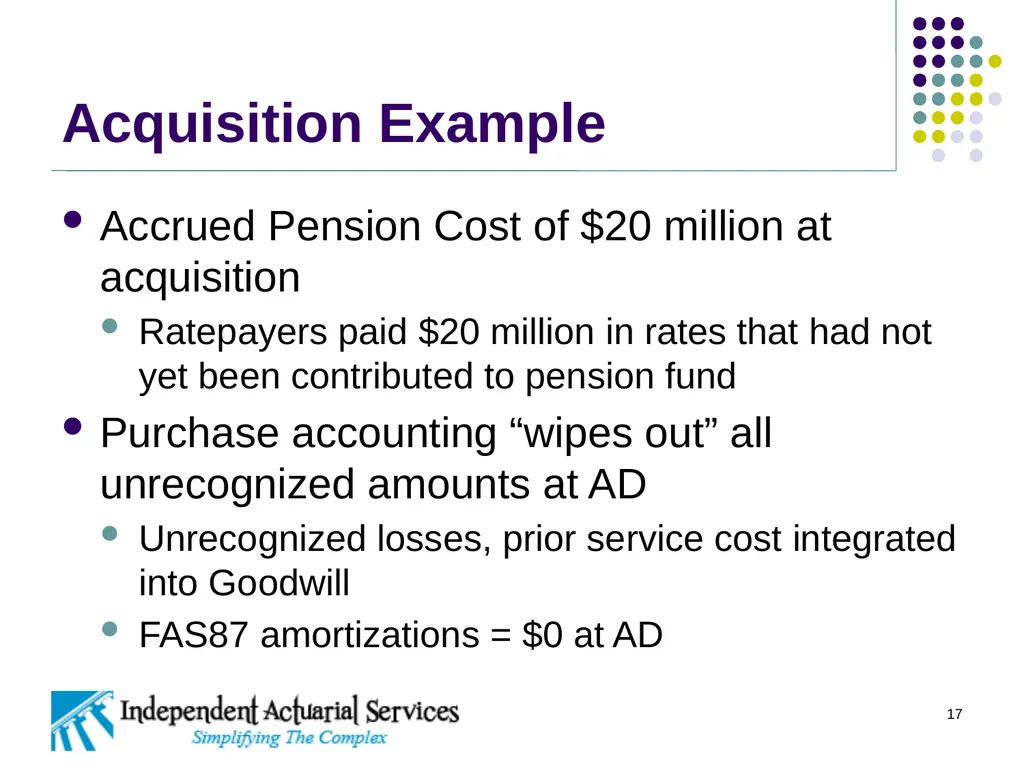 Acquisition Example

- Accrued Pension Cost of \$20 million at acquisition
  - Ratepayers paid \$20 million in rates that had not yet been contributed to pension fund
- Purchase accounting “wipes out” all unrecognized amounts at AD
  - Unrecognized losses, prior service cost integrated into Goodwill
  - FAS87 amortizations = \$0 at AD

Independent Actuarial Services
Simplifying The Complex

17